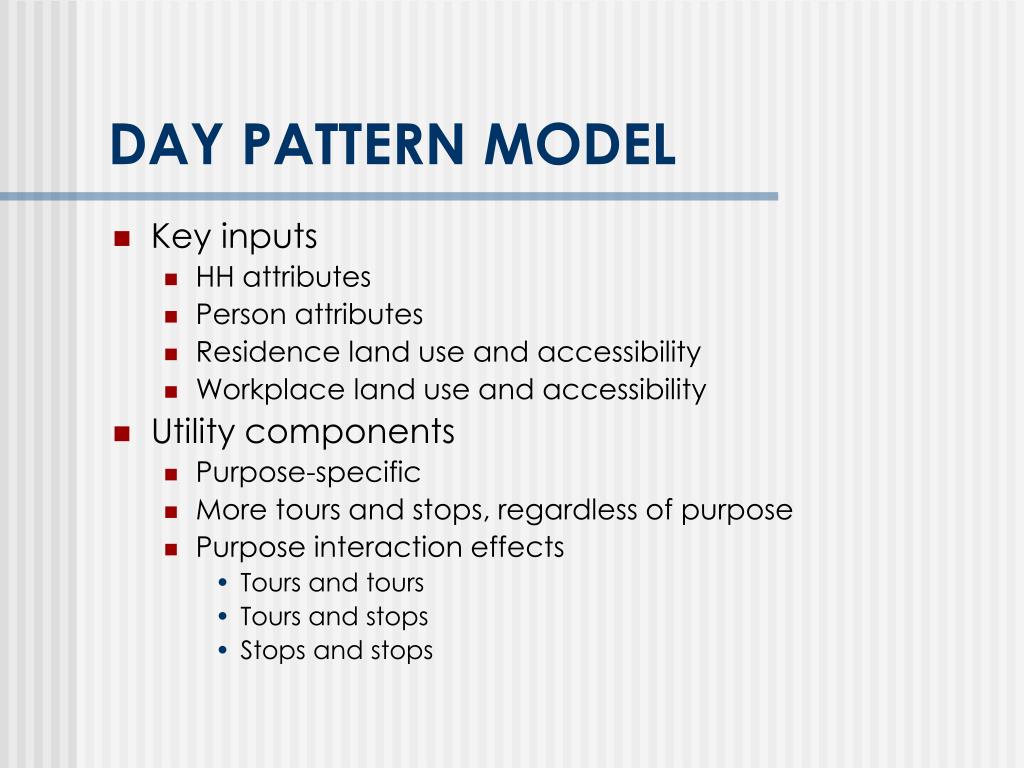 DAY PATTERN MODEL

- Key inputs
  - HH attributes
  - Person attributes
  - Residence land use and accessibility
  - Workplace land use and accessibility
- Utility components
  - Purpose-specific
  - More tours and stops, regardless of purpose
  - Purpose interaction effects
    - Tours and tours
    - Tours and stops
    - Stops and stops